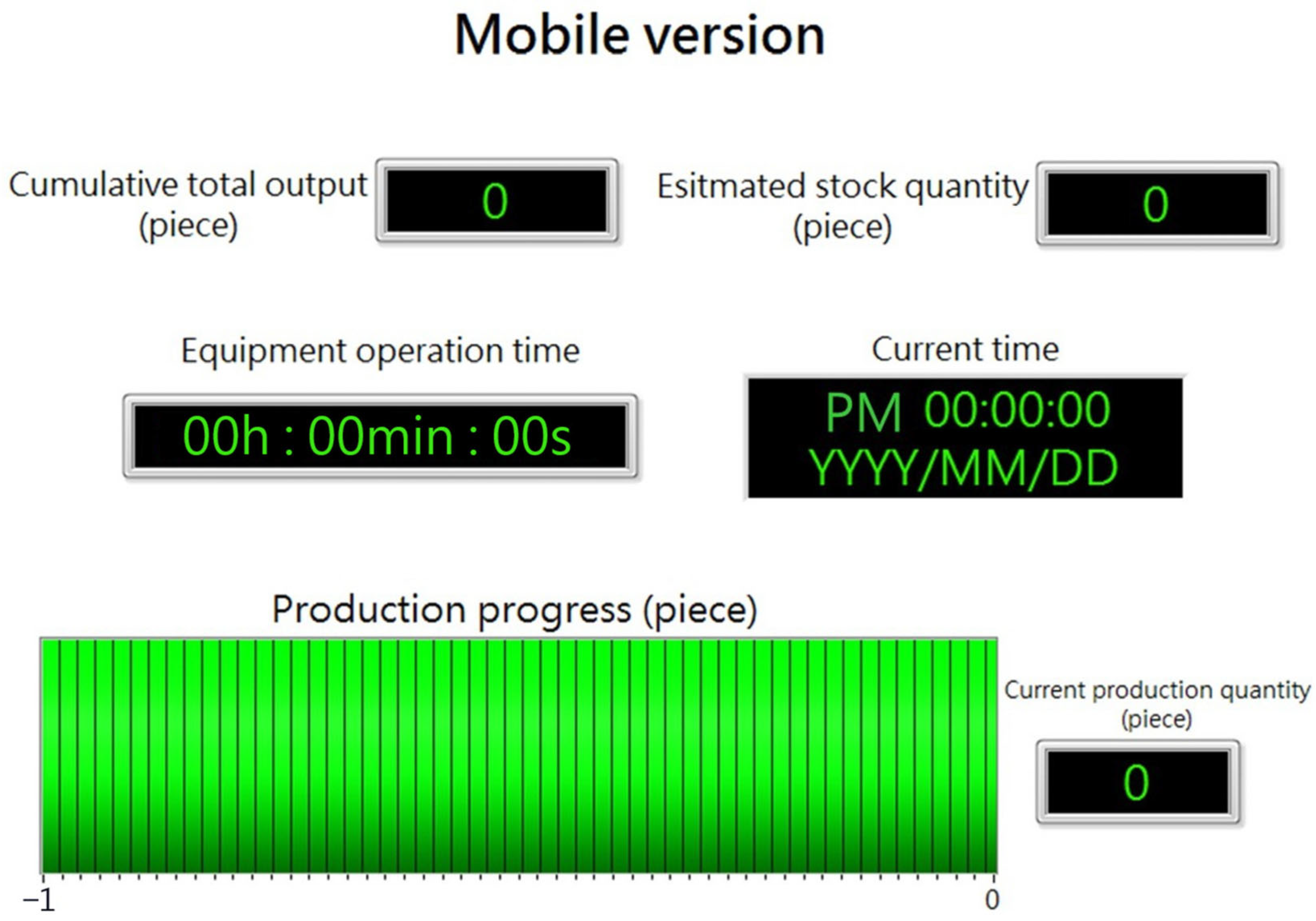 Mobile version

Cumulative total output (piece)

0

Esitmated stock quantity (piece)

0

Equipment operation time

00h : 00min : 00s

Current time

PM 00:00:00
YYYY/MM/DD

Production progress (piece)

Current production quantity (piece)

0

−1

0